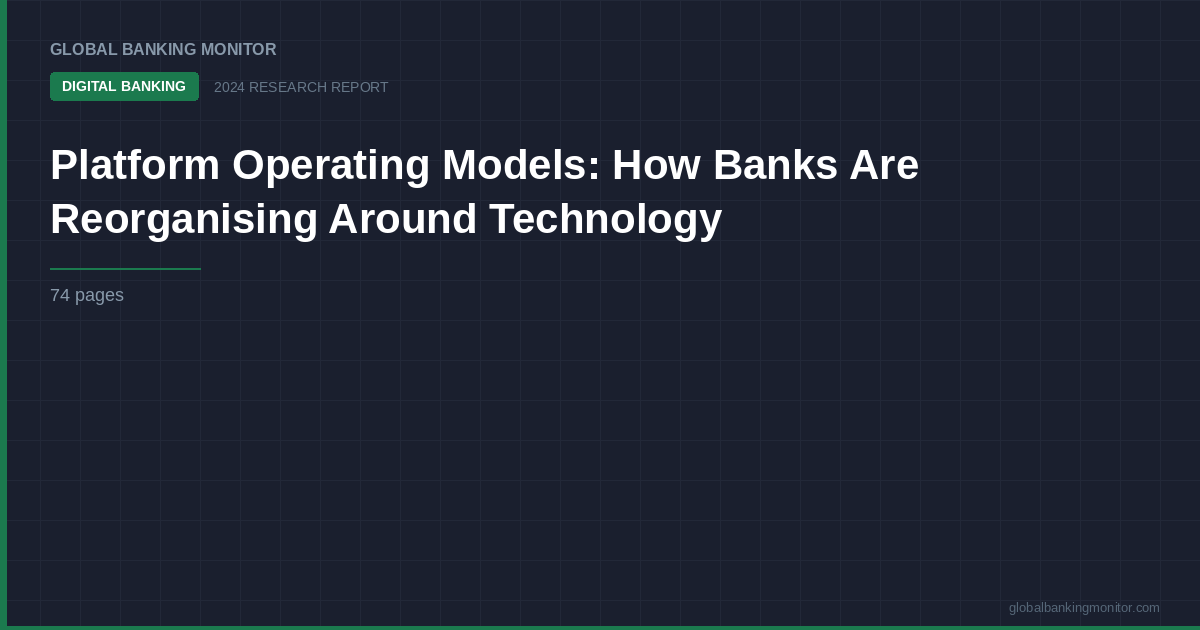 GLOBAL BANKING MONITOR

DIGITAL BANKING 2024 RESEARCH REPORT

Platform Operating Models: How Banks Are Reorganising Around Technology

74 pages

globalbankingmonitor.com